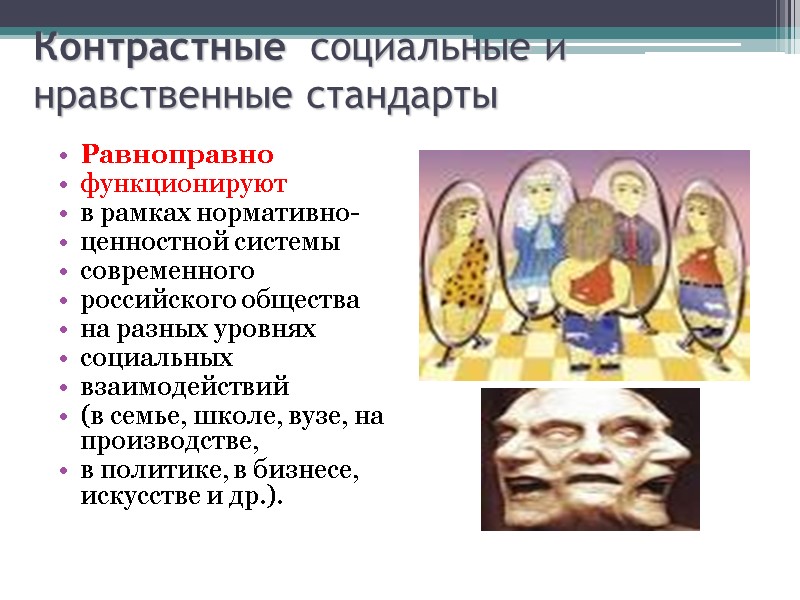 Контрастные социальные и нравственные стандарты

• Равноправно
• функционируют
• в рамках нормативно-
• ценностной системы
• современного
• российского общества
• на разных уровнях
• социальных
• взаимодействий
• (в семье, школе, вузе, на производстве,
• в политике, в бизнесе, искусстве и др.).